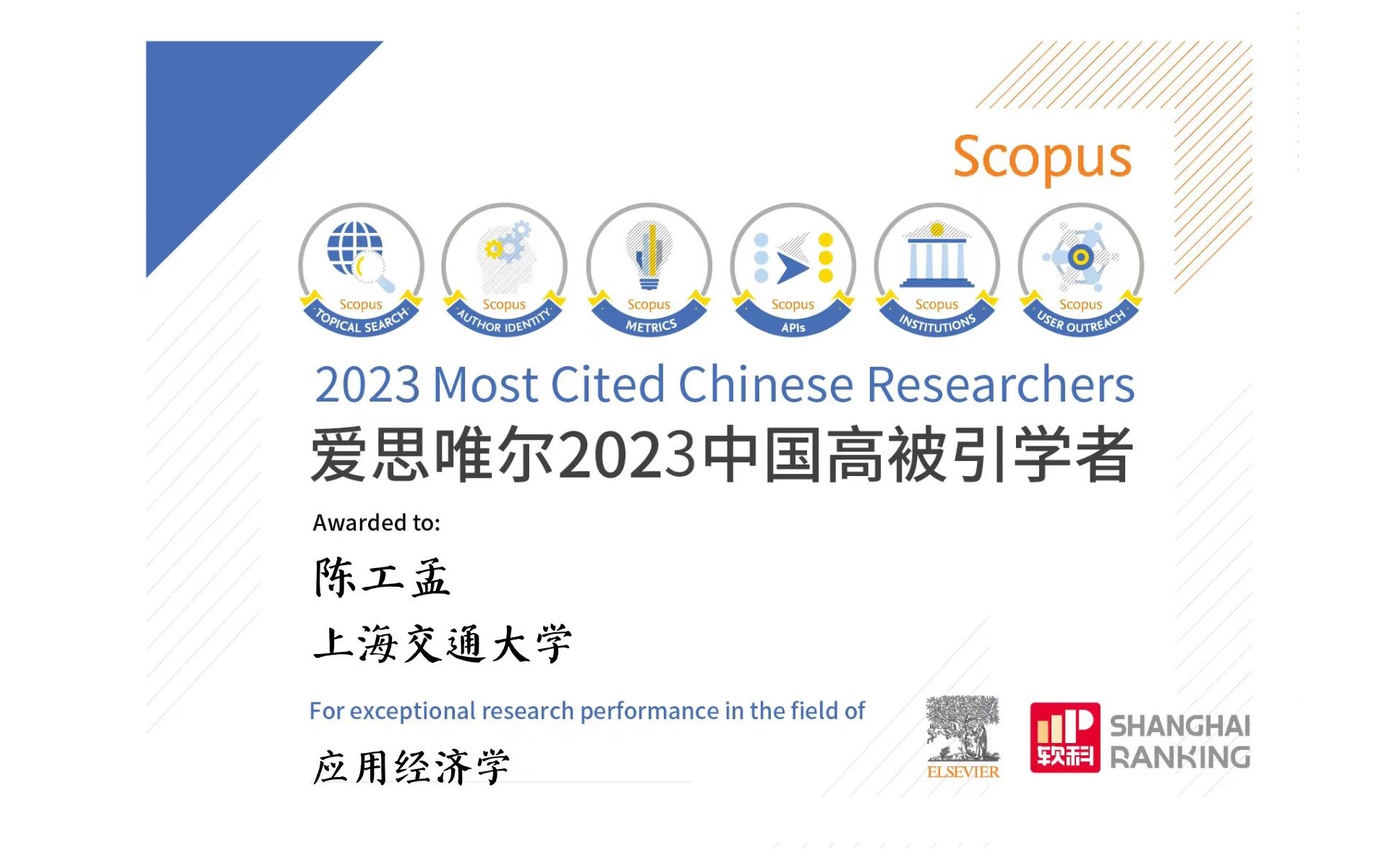 Scopus

Scopus TOPICAL SEARCH

Scopus AUTHOR IDENTITY

Scopus METRICS

Scopus APIs

Scopus INSTITUTIONS

Scopus USER OUTREACH

2023 Most Cited Chinese Researchers

爱思唯尔2023中国高被引学者

Awarded to:

陈工孟

上海交通大学

For exceptional research performance in the field of

应用经济学

ELSEVIER

软科 SHANGHAI RANKING